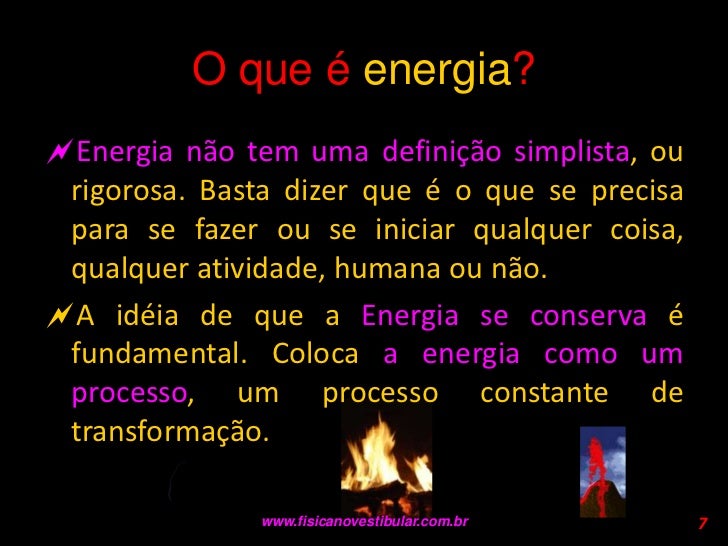 O que é energia?

Energia não tem uma definição simplista, ou rigorosa. Basta dizer que é o que se precisa para se fazer ou se iniciar qualquer coisa, qualquer atividade, humana ou não.

A idéia de que a Energia se conserva é fundamental. Coloca a energia como um processo, um processo constante de transformação.

www.fisicanovestibular.com.br

7